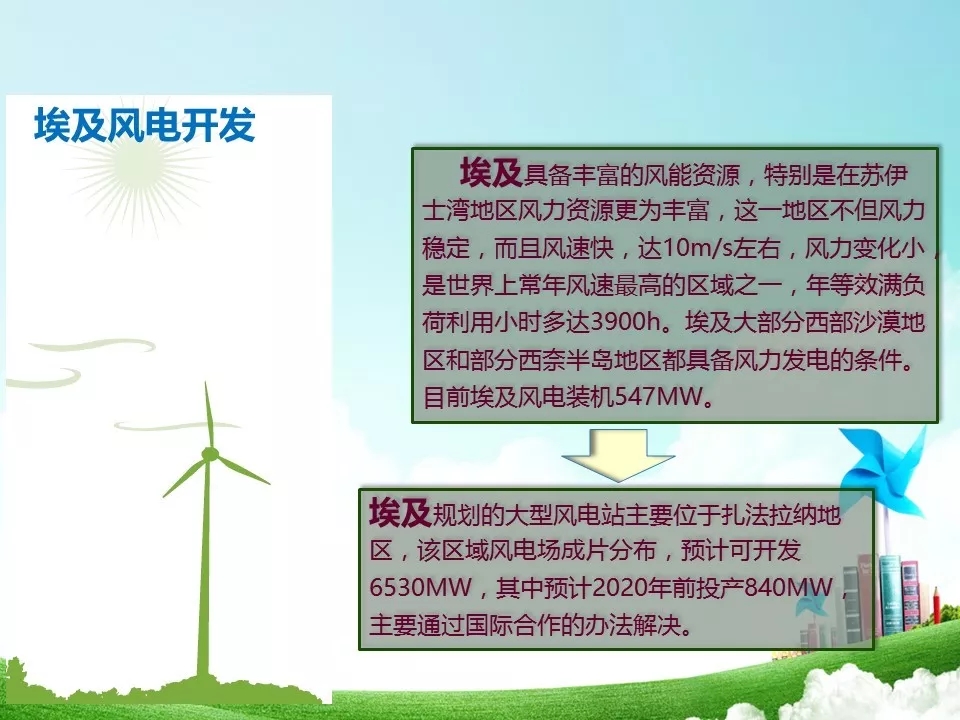 埃及风电开发

埃及具备丰富的风能资源，特别是在苏伊士湾地区风力资源更为丰富，这一地区不但风力稳定，而且风速快，达10m/s左右，风力变化小，是世界上常年风速最高的区域之一，年等效满负荷利用小时多达3900h。埃及大部分西部沙漠地区和部分西奈半岛地区都具备风力发电的条件。目前埃及风电装机547MW。

埃及规划的大型风电站主要位于扎法拉纳地区，该区域风电场成片分布，预计可开发6530MW，其中预计2020年前投产840MW，主要通过国际合作的办法解决。